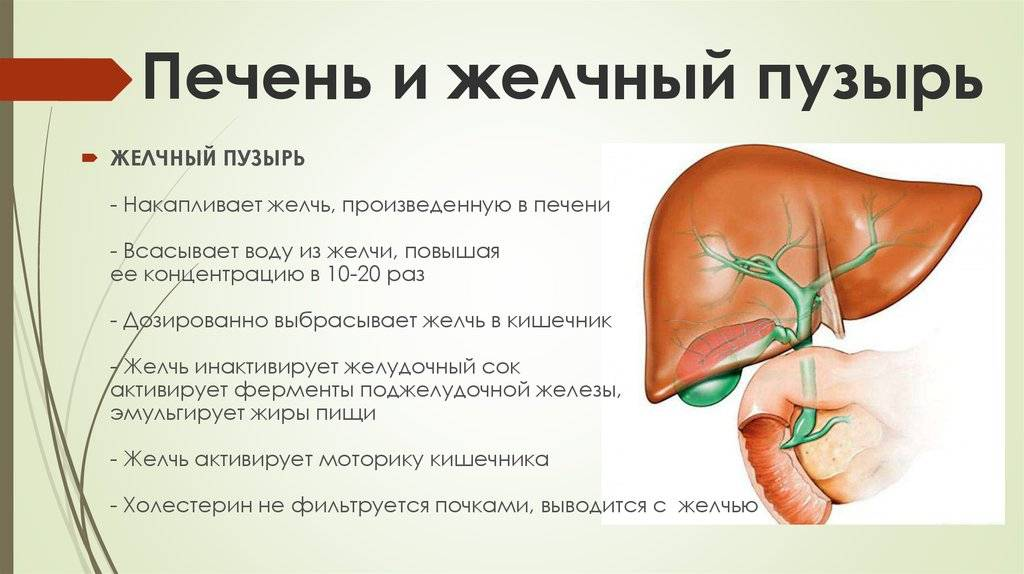 Печень и желчный пузырь

ЖЕЛЧНЫЙ ПУЗЫРЬ

- Накапливает желчь, произведенную в печени

- Всасывает воду из желчи, повышая ее концентрацию в 10-20 раз

- Дозированно выбрасывает желчь в кишечник

- Желчь инактивирует желудочный сок активирует ферменты поджелудочной железы, эмульгирует жиры пищи

- Желчь активирует моторику кишечника

- Холестерин не фильтруется почками, выводится с желчью